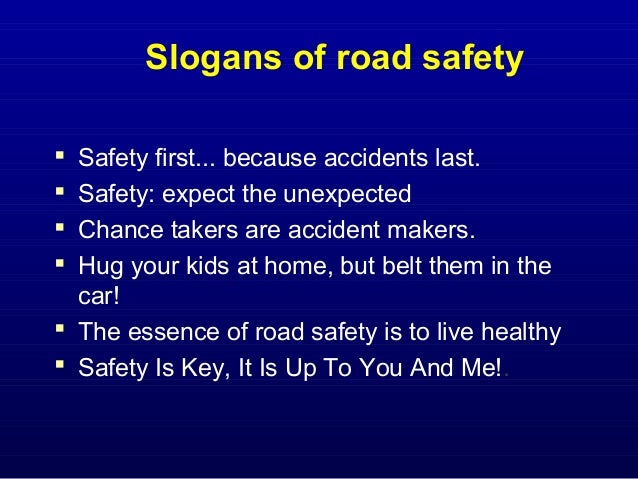 Slogans of road safety

- Safety first... because accidents last.
- Safety: expect the unexpected
- Chance takers are accident makers.
- Hug your kids at home, but belt them in the car!
- The essence of road safety is to live healthy
- Safety Is Key, It Is Up To You And Me!.